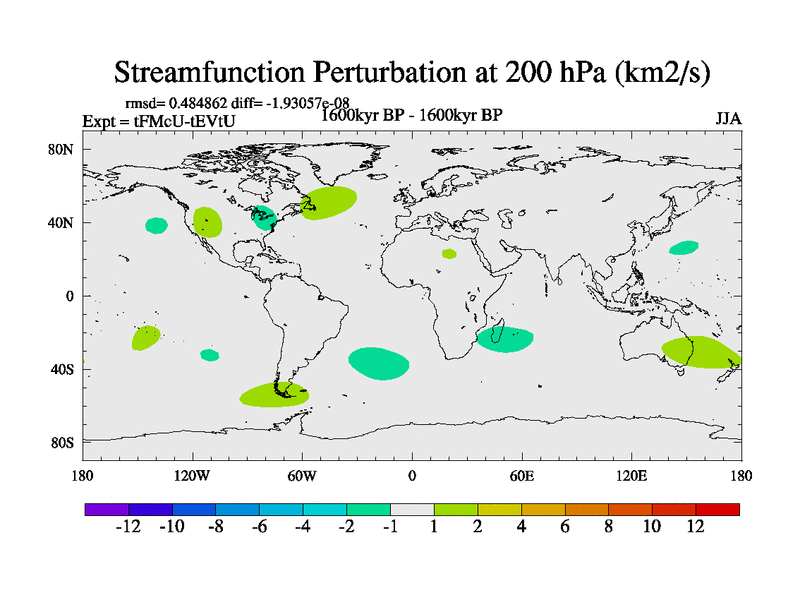 Streamfunction Perturbation at 200 hPa (km2/s)

rmsd= 0.484862 diff= -1.93057e-08

Expt = tFMcU-tEVtU

1600kyr BP - 1600kyr BP

JJA

80N
40N
0
40S
80S

180
120W
60W
0
60E
120E
180

-12 -10 -8 -6 -4 -2 -1 1 2 4 6 8 10 12